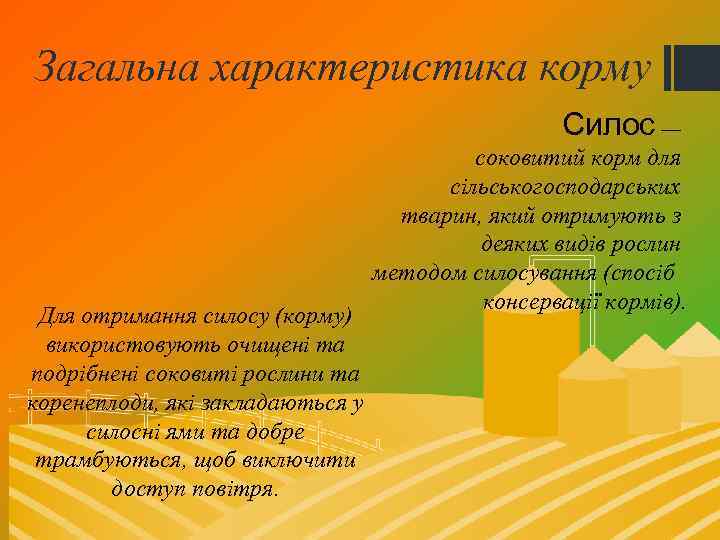 Загальна характеристика корму

Силос — соковитий корм для сільськогосподарських тварин, який отримують з деяких видів рослин методом силосування (спосіб консервації кормів).

Для отримання силосу (корму) використовують очищені та подрібнені соковиті рослини та коренеплоди, які закладаються у силосні ями та добре трамбуються, щоб виключити доступ повітря.